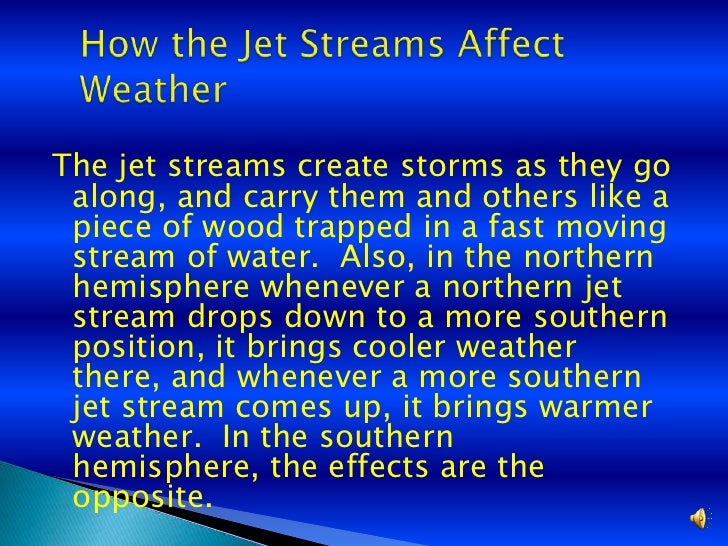 How the Jet Streams Affect Weather

The jet streams create storms as they go along, and carry them and others like a piece of wood trapped in a fast moving stream of water.  Also, in the northern hemisphere whenever a northern jet stream drops down to a more southern position, it brings cooler weather there, and whenever a more southern jet stream comes up, it brings warmer weather.  In the southern hemisphere, the effects are the opposite.